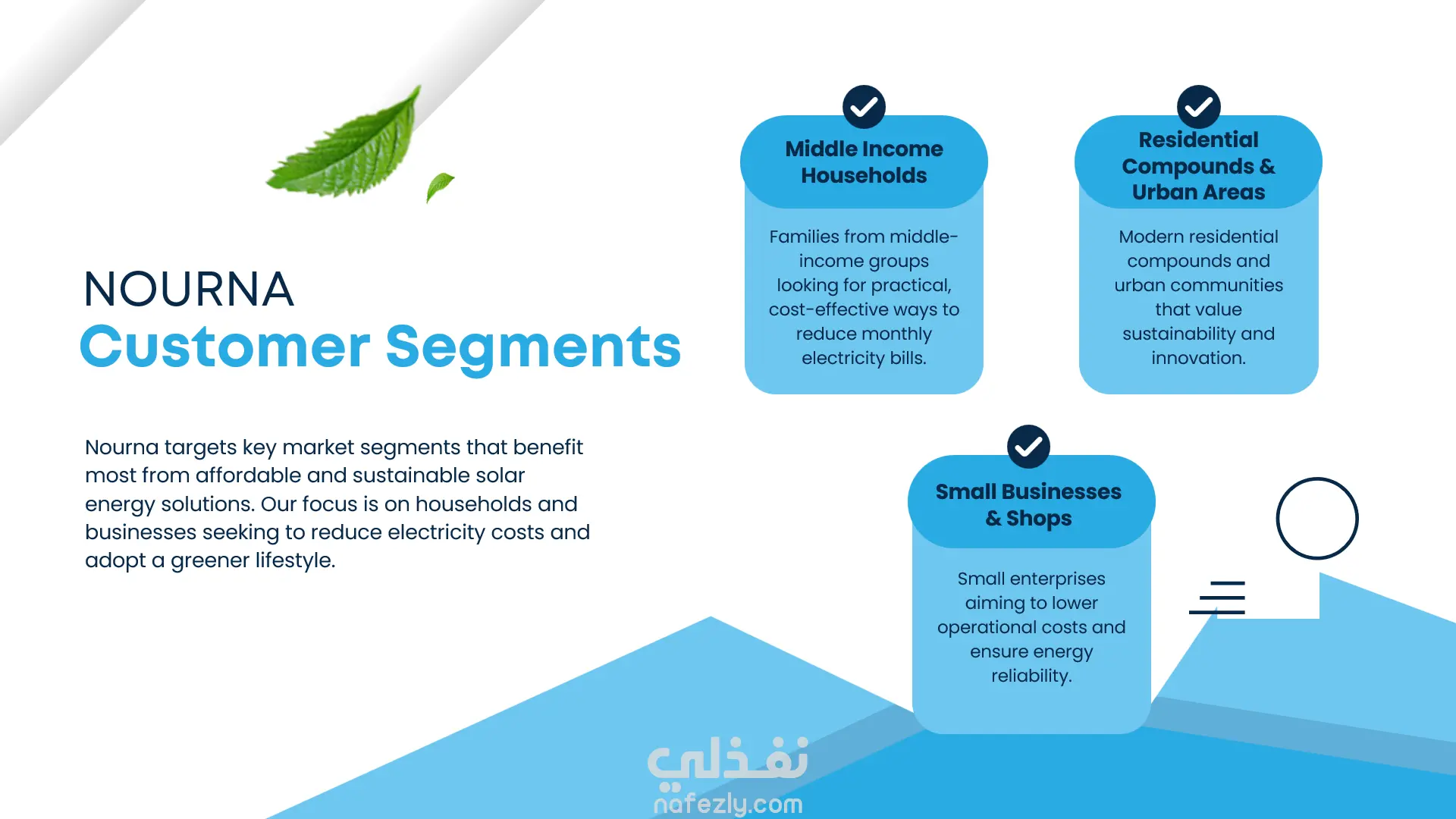 NOURNA
Customer Segments

Nourna targets key market segments that benefit most from affordable and sustainable solar energy solutions. Our focus is on households and businesses seeking to reduce electricity costs and adopt a greener lifestyle.

Middle Income Households

Families from middle-income groups looking for practical, cost-effective ways to reduce monthly electricity bills.

Residential Compounds & Urban Areas

Modern residential compounds and urban communities that value sustainability and innovation.

Small Businesses & Shops

Small enterprises aiming to lower operational costs and ensure energy reliability.

نفذلي
nafezly.com